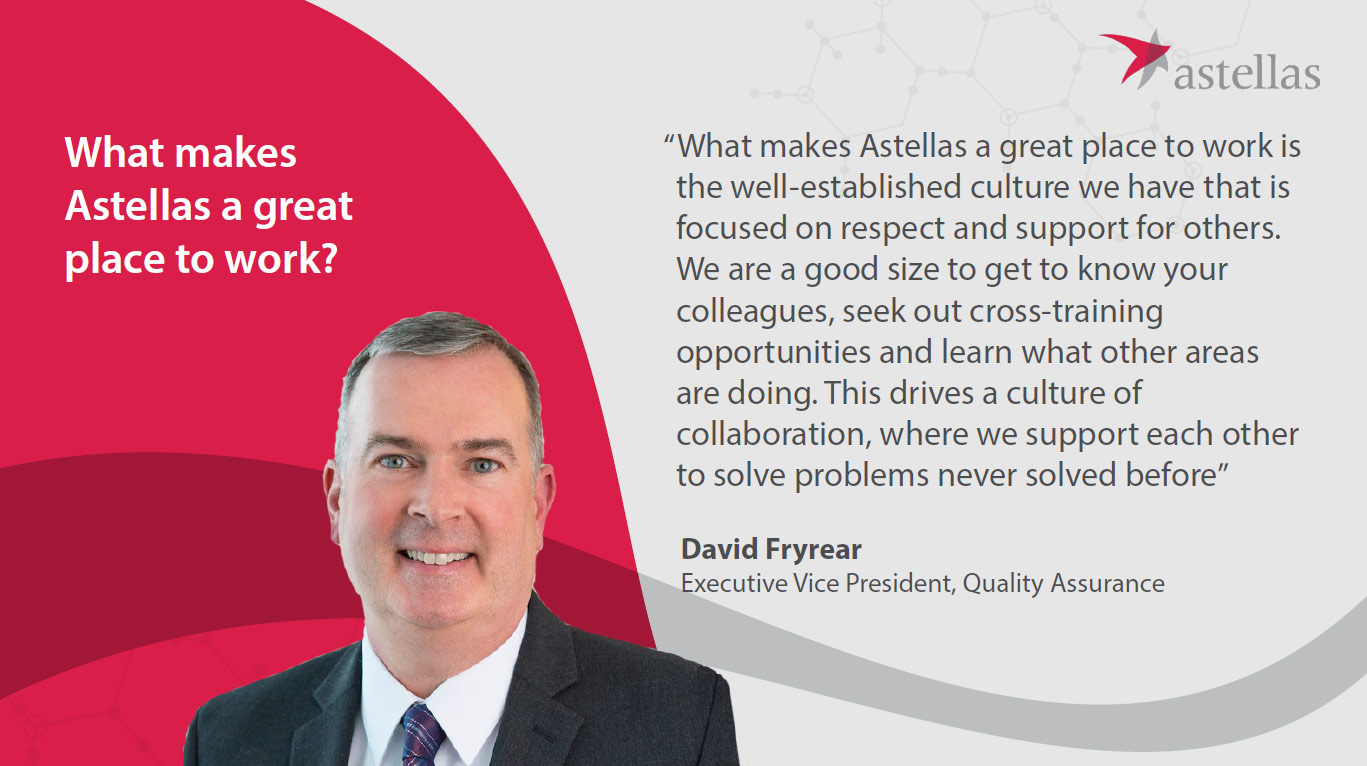 astellas

What makes Astellas a great place to work?

“What makes Astellas a great place to work is the well-established culture we have that is focused on respect and support for others. We are a good size to get to know your colleagues, seek out cross-training opportunities and learn what other areas are doing. This drives a culture of collaboration, where we support each other to solve problems never solved before”

David Fryrear
Executive Vice President, Quality Assurance